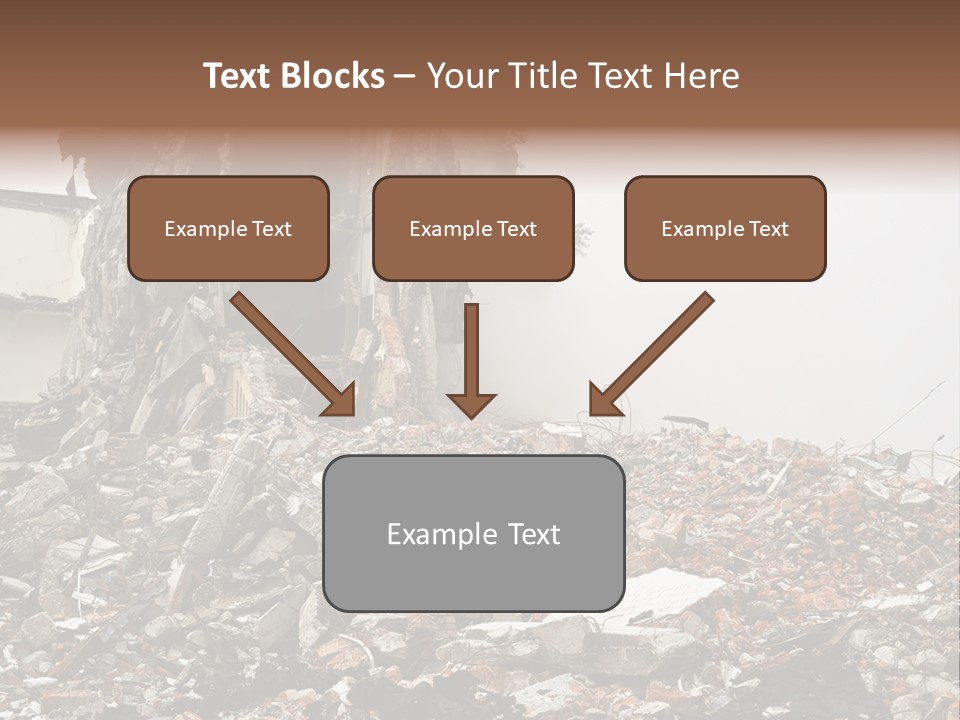 Text Blocks – Your Title Text Here

Example Text

Example Text

Example Text

Example Text